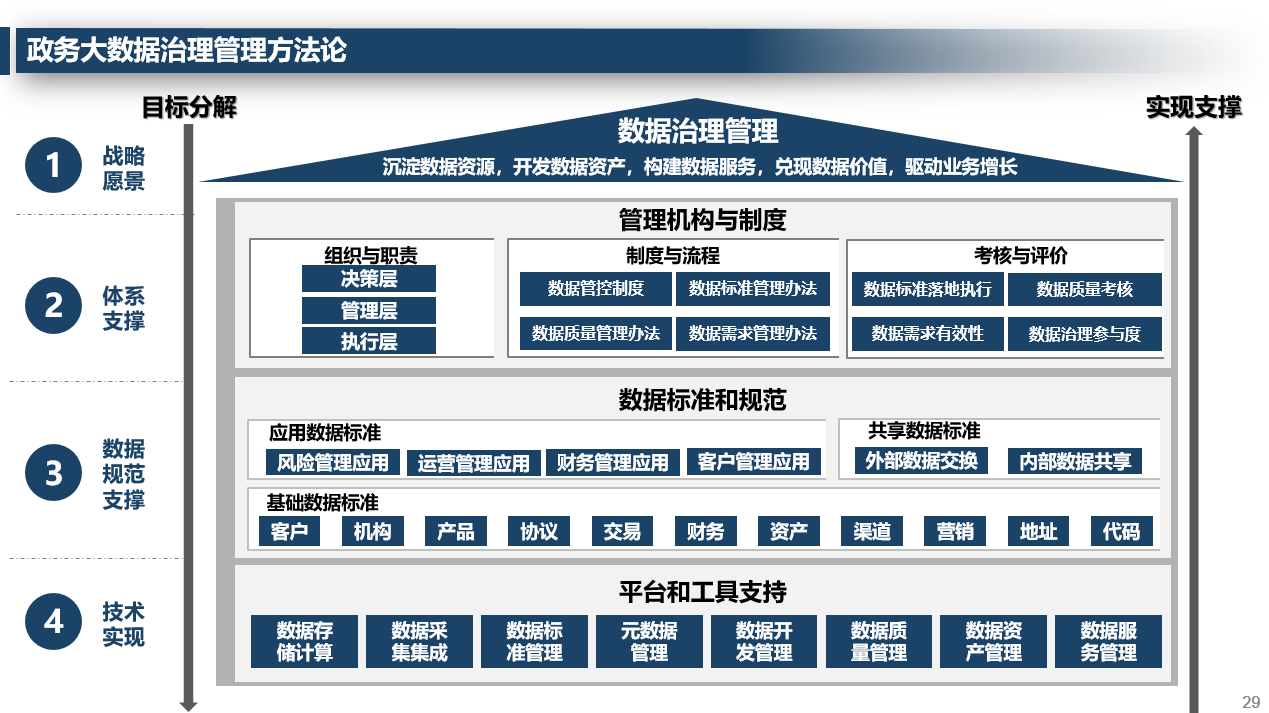 政务大数据治理管理方法论

目标分解

实现支撑

1 战略愿景

2 体系支撑

3 数据规范支撑

4 技术实现

数据治理管理

沉淀数据资源，开发数据资产，构建数据服务，兑现数据价值，驱动业务增长

管理机构与制度

组织与职责
决策层
管理层
执行层

制度与流程
数据管控制度
数据标准管理办法
数据质量管理办法
数据需求管理办法

考核与评价
数据标准落地执行
数据质量考核
数据需求有效性
数据治理参与度

数据标准和规范

应用数据标准
风险管理应用
运营管理应用
财务管理应用
客户管理应用

共享数据标准
外部数据交换
内部数据共享

基础数据标准
客户
机构
产品
协议
交易
财务
资产
渠道
营销
地址
代码

平台和工具支持

数据存储计算
数据采集集成
数据标准管理
元数据管理
数据开发管理
数据质量管理
数据资产管理
数据服务管理

29